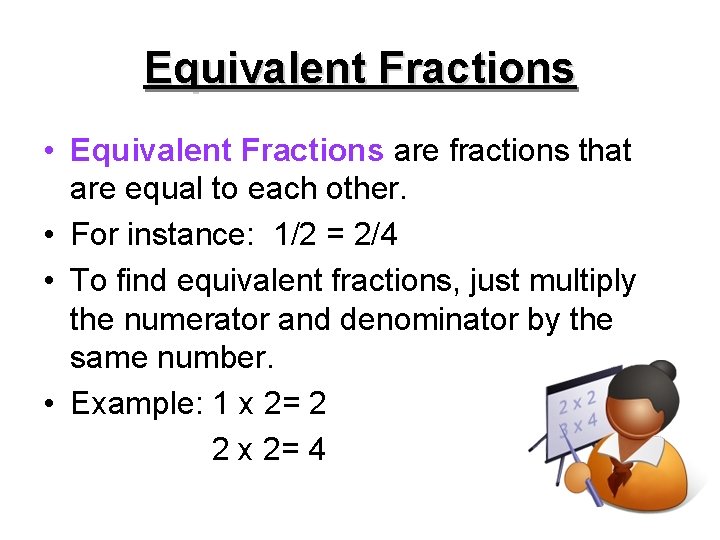 Equivalent Fractions

• Equivalent Fractions are fractions that are equal to each other.

• For instance: 1/2 = 2/4

• To find equivalent fractions, just multiply the numerator and denominator by the same number.

• Example: 1 x 2= 2
2 x 2= 4

2 x 2
3 x 4